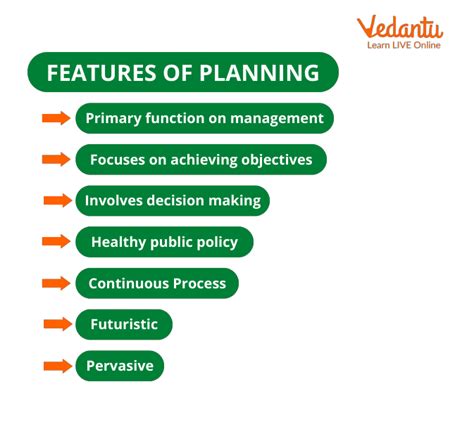 Vedantu
Learn LIVE Online

FEATURES OF PLANNING

Primary function on management

Focuses on achieving objectives

Involves decision making

Healthy public policy

Continuous Process

Futuristic

Pervasive